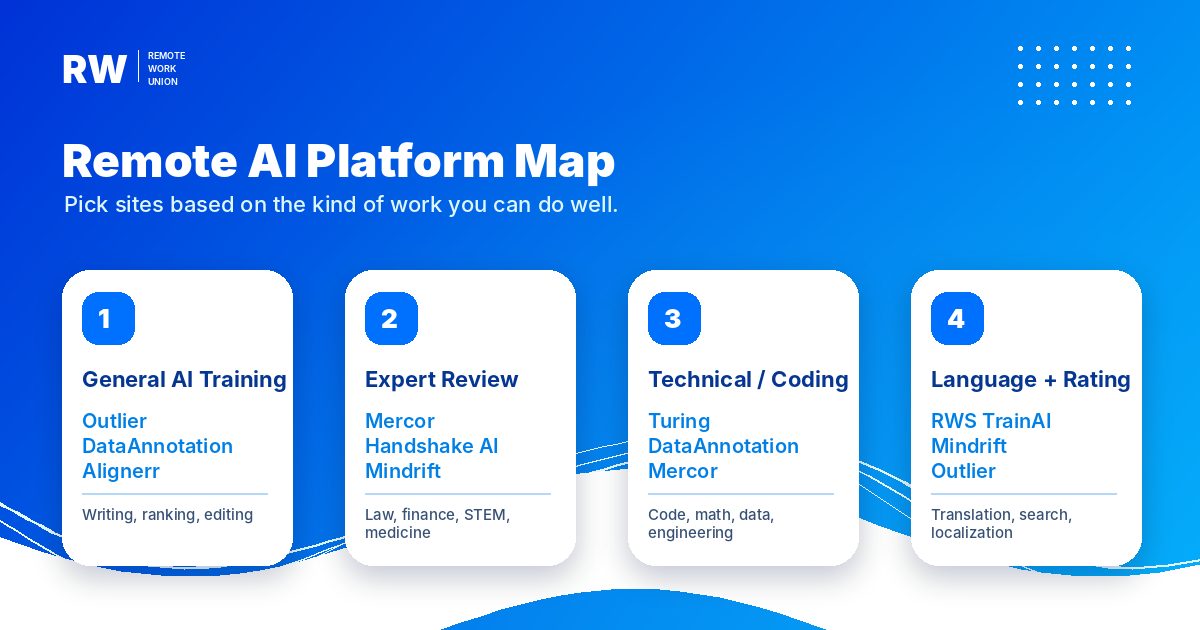 RW
REMOTE
WORK
UNION

Remote AI Platform Map

Pick sites based on the kind of work you can do well.

1

General AI Training

Outlier
DataAnnotation
Alignerr

Writing, ranking, editing

2

Expert Review

Mercor
Handshake AI
Mindrift

Law, finance, STEM, medicine

3

Technical / Coding

Turing
DataAnnotation
Mercor

Code, math, data, engineering

4

Language + Rating

RWS TrainAI
Mindrift
Outlier

Translation, search, localization